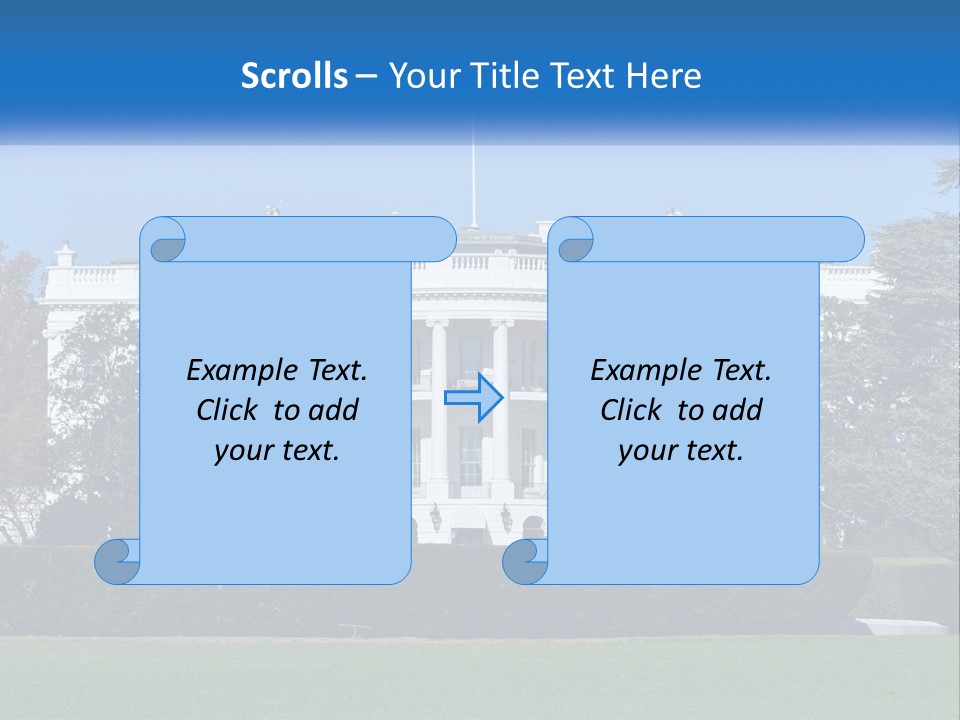 Scrolls – Your Title Text Here

Example Text. Click to add your text.

Example Text. Click to add your text.